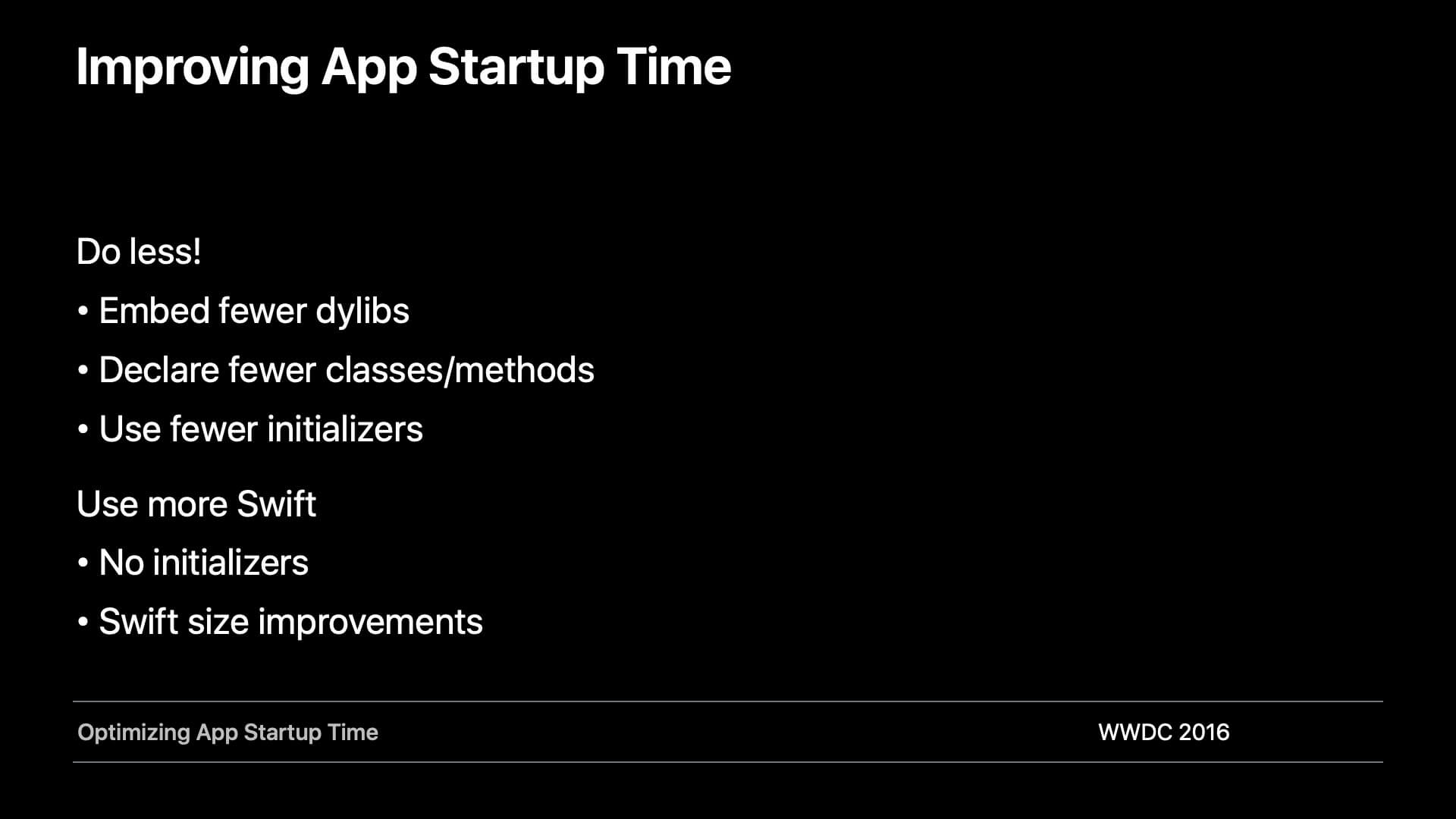 Improving App Startup Time

Do less!

• Embed fewer dylibs

• Declare fewer classes/methods

• Use fewer initializers

Use more Swift

• No initializers

• Swift size improvements

Optimizing App Startup Time

WWDC 2016